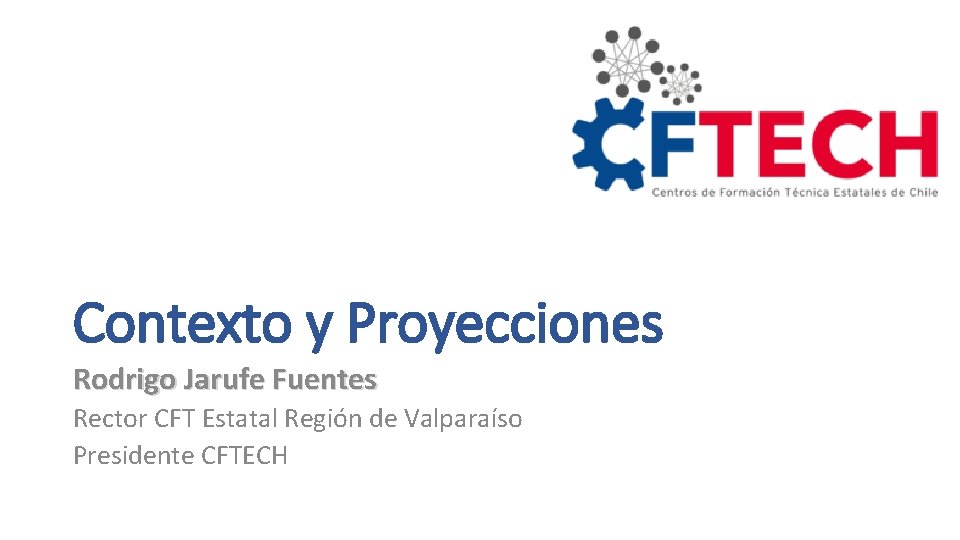 CFTECH
Centros de Formación Técnica Estatales de Chile

Contexto y Proyecciones

Rodrigo Jarufe Fuentes
Rector CFT Estatal Región de Valparaíso
Presidente CFTECH